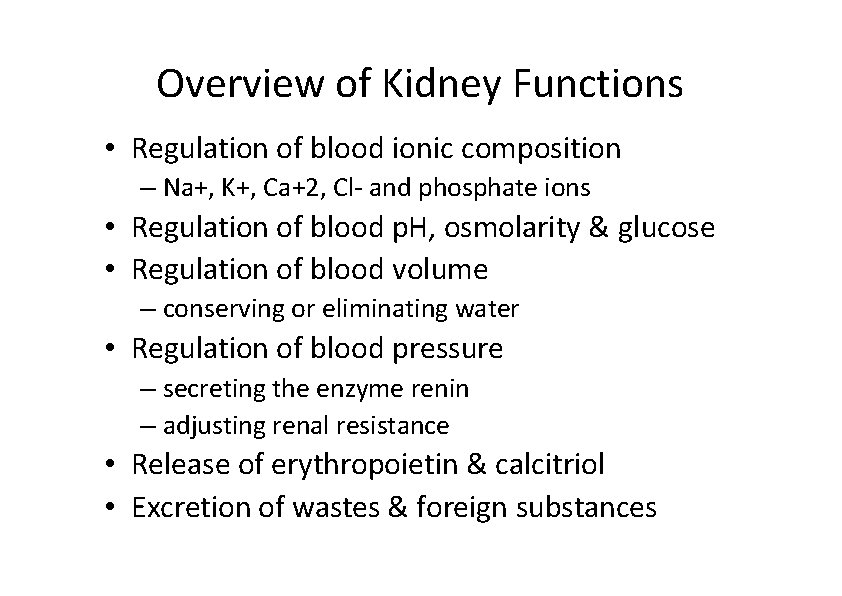 Overview of Kidney Functions

• Regulation of blood ionic composition
– Na+, K+, Ca+2, Cl- and phosphate ions
• Regulation of blood pH, osmolarity & glucose
• Regulation of blood volume
– conserving or eliminating water
• Regulation of blood pressure
– secreting the enzyme renin
– adjusting renal resistance
• Release of erythropoietin & calcitriol
• Excretion of wastes & foreign substances